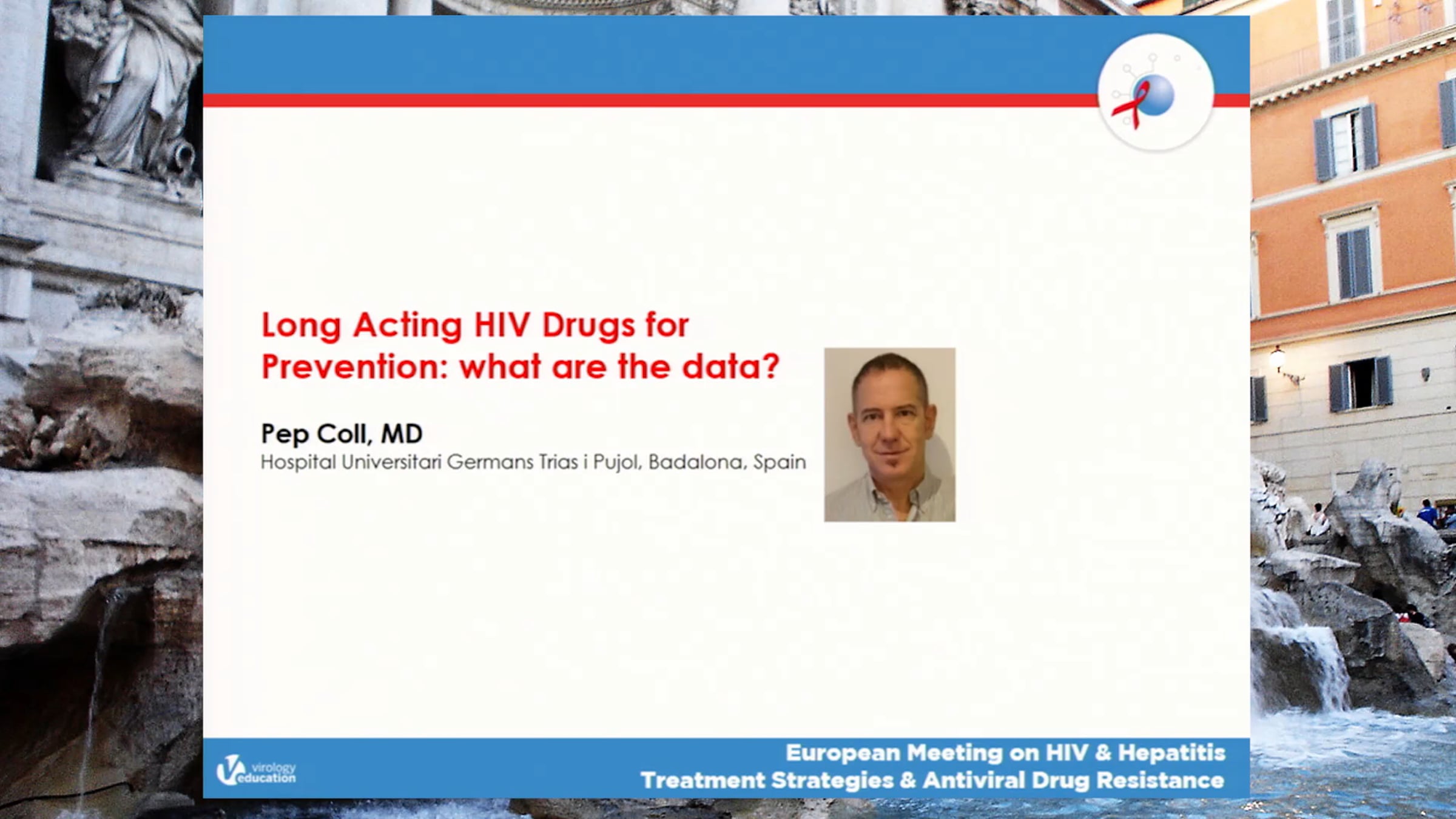 Long Acting HIV Drugs for Prevention: what are the data?

Pep Coll, MD
Hospital Universitari Germans Trias i Pujol, Badalona, Spain

virology education

European Meeting on HIV & Hepatitis
Treatment Strategies & Antiviral Drug Resistance